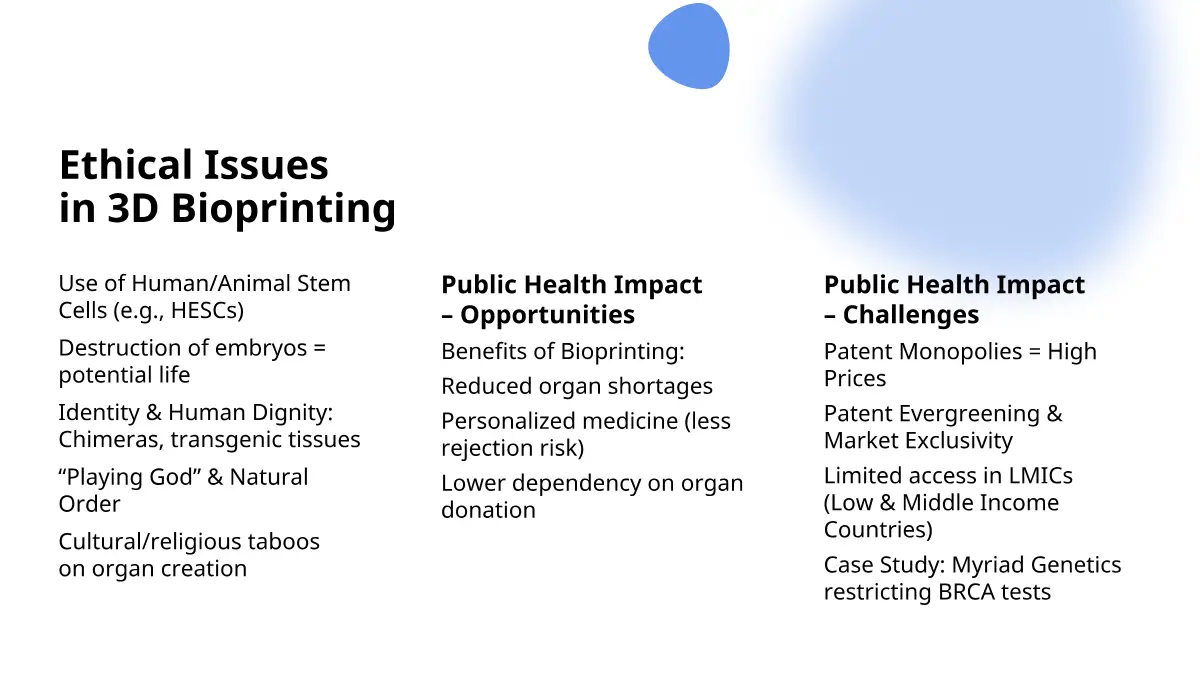 Ethical Issues in 3D Bioprinting

Use of Human/Animal Stem Cells (e.g., HESCs)

Destruction of embryos = potential life

Identity & Human Dignity: Chimeras, transgenic tissues

“Playing God” & Natural Order

Cultural/religious taboos on organ creation

Public Health Impact – Opportunities

Benefits of Bioprinting:

Reduced organ shortages

Personalized medicine (less rejection risk)

Lower dependency on organ donation

Public Health Impact – Challenges

Patent Monopolies = High Prices

Patent Evergreening & Market Exclusivity

Limited access in LMICs (Low & Middle Income Countries)

Case Study: Myriad Genetics restricting BRCA tests